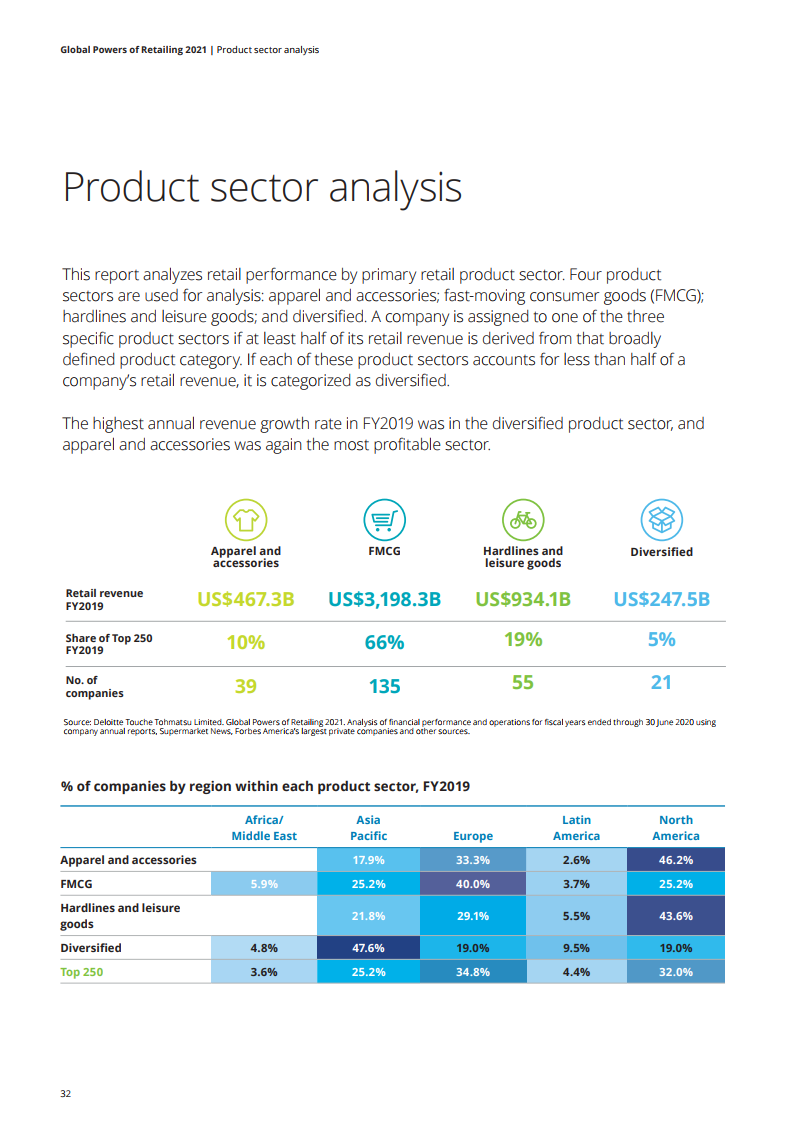 Global Powers of Retailing 2021 | Product sector analysis

Product sector analysis

This report analyzes retail performance by primary retail product sector. Four product sectors are used for analysis: apparel and accessories; fast-moving consumer goods (FMCG); hardlines and leisure goods; and diversified. A company is assigned to one of the three specific product sectors if at least half of its retail revenue is derived from that broadly defined product category. If each of these product sectors accounts for less than half of a company's retail revenue, it is categorized as diversified.

The highest annual revenue growth rate in FY2019 was in the diversified product sector, and apparel and accessories was again the most profitable sector.

| | Apparel and accessories | FMCG | Hardlines and leisure goods | Diversified |
|---|---|---|---|---|
| Retail revenue FY2019 | US$467.3B | US$3,198.3B | US$934.1B | US$247.5B |
| Share of Top 250 FY2019 | 10% | 66% | 19% | 5% |
| No. of companies | 39 | 135 | 55 | 21 |

Source: Deloitte Touche Tohmatsu Limited. Global Powers of Retailing 2021. Analysis of financial performance and operations for fiscal years ended through 30 June 2020 using company annual reports, Supermarket News, Forbes America's largest private companies and other sources.

% of companies by region within each product sector, FY2019

| | Africa/ Middle East | Asia Pacific | Europe | Latin America | North America |
|---|---|---|---|---|---|
| Apparel and accessories | | 17.9% | 33.3% | 2.6% | 46.2% |
| FMCG | 5.9% | 25.2% | 40.0% | 3.7% | 25.2% |
| Hardlines and leisure goods | | 21.8% | 29.1% | 5.5% | 43.6% |
| Diversified | 4.8% | 47.6% | 19.0% | 9.5% | 19.0% |
| Top 250 | 3.6% | 25.2% | 34.8% | 4.4% | 32.0% |

32